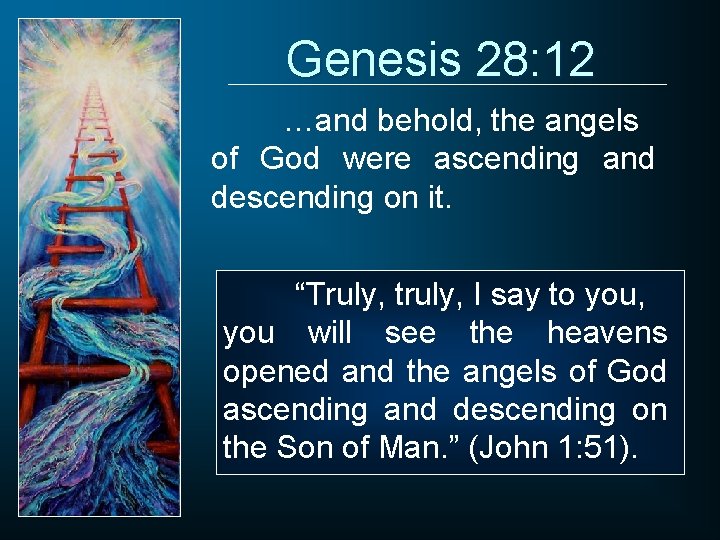 Genesis 28:12

…and behold, the angels of God were ascending and descending on it.

“Truly, truly, I say to you, you will see the heavens opened and the angels of God ascending and descending on the Son of Man.” (John 1:51).